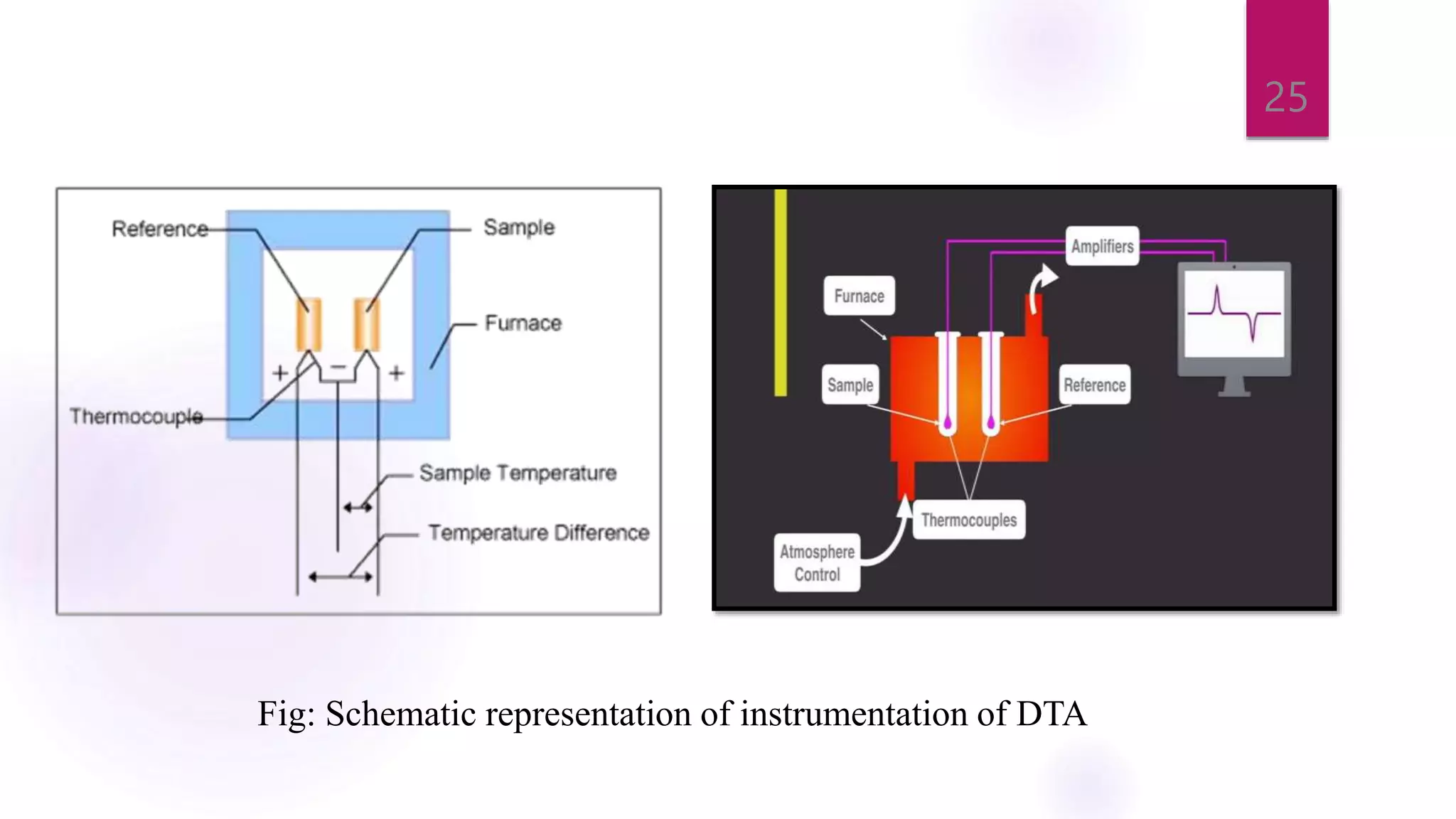 25

Reference
Sample
Furnace
+
−
+
Thermocouple
Sample Temperature
Temperature Difference

Amplifiers
Furnace
Sample
Reference
Thermocouples
Atmosphere Control

Fig: Schematic representation of instrumentation of DTA